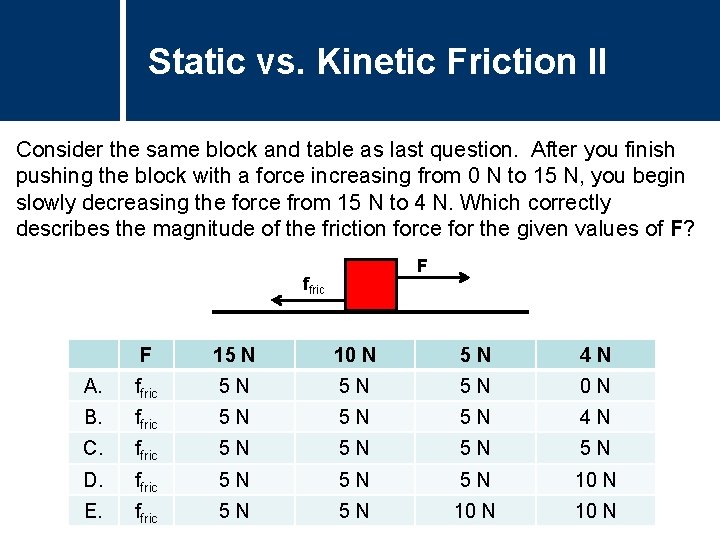 Static vs. Kinetic Friction II

Consider the same block and table as last question. After you finish pushing the block with a force increasing from 0 N to 15 N, you begin slowly decreasing the force from 15 N to 4 N. Which correctly describes the magnitude of the friction force for the given values of **F**?

$f_{fric}$

F

| | F | 15 N | 10 N | 5 N | 4 N |
|---|---|---|---|---|---|
| A. | $f_{fric}$ | 5 N | 5 N | 5 N | 0 N |
| B. | $f_{fric}$ | 5 N | 5 N | 5 N | 4 N |
| C. | $f_{fric}$ | 5 N | 5 N | 5 N | 5 N |
| D. | $f_{fric}$ | 5 N | 5 N | 5 N | 10 N |
| E. | $f_{fric}$ | 5 N | 5 N | 10 N | 10 N |